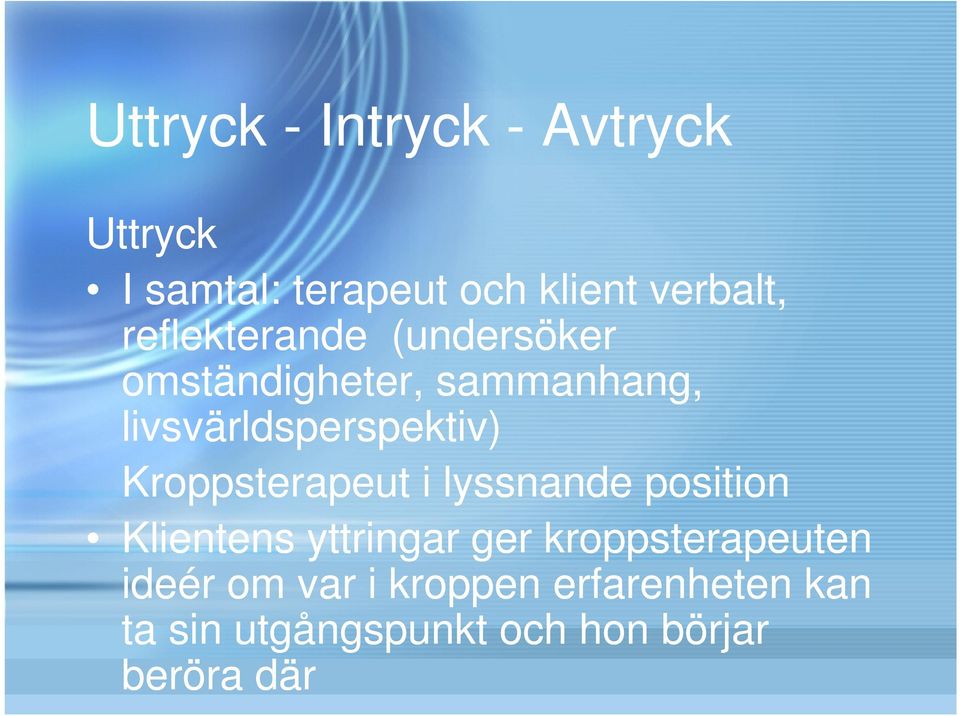 Uttryck - Intryck - Avtryck

Uttryck

• I samtal: terapeut och klient verbalt, reflekterande (undersöker omständigheter, sammanhang, livsvärldsperspektiv)

Kroppsterapeut i lyssnande position

• Klientens yttringar ger kroppsterapeuten ideér om var i kroppen erfarenheten kan ta sin utgångspunkt och hon börjar beröra där